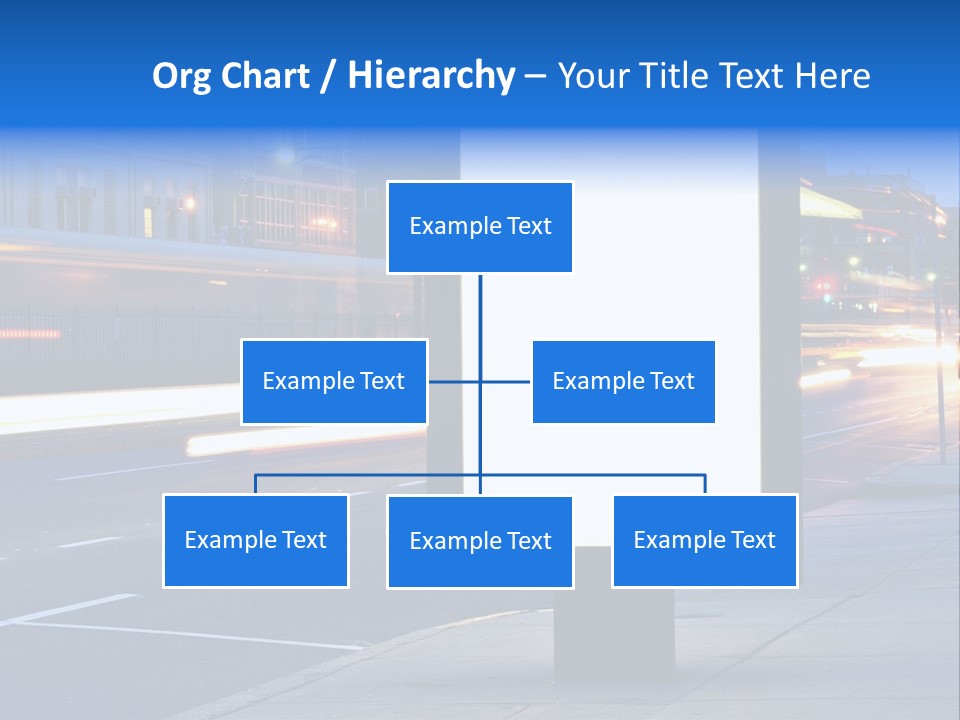 Org Chart / Hierarchy – Your Title Text Here

Example Text

Example Text

Example Text

Example Text

Example Text

Example Text